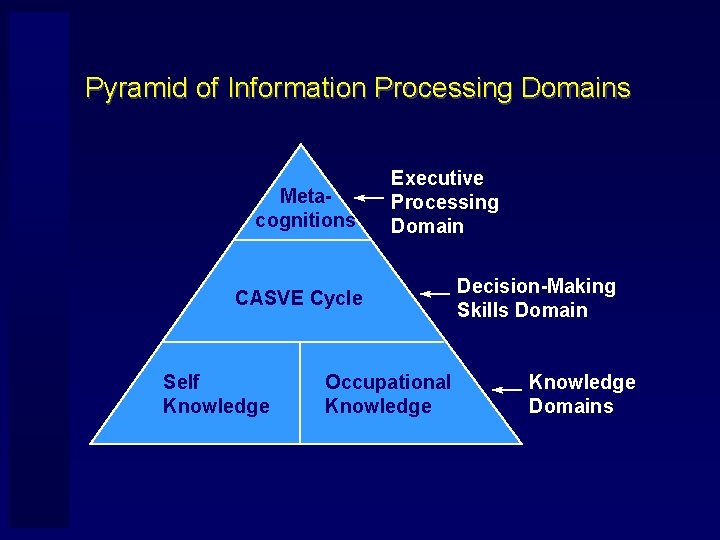 Pyramid of Information Processing Domains

Meta-cognitions

Executive Processing Domain

CASVE Cycle

Decision-Making Skills Domain

Self Knowledge

Occupational Knowledge

Knowledge Domains